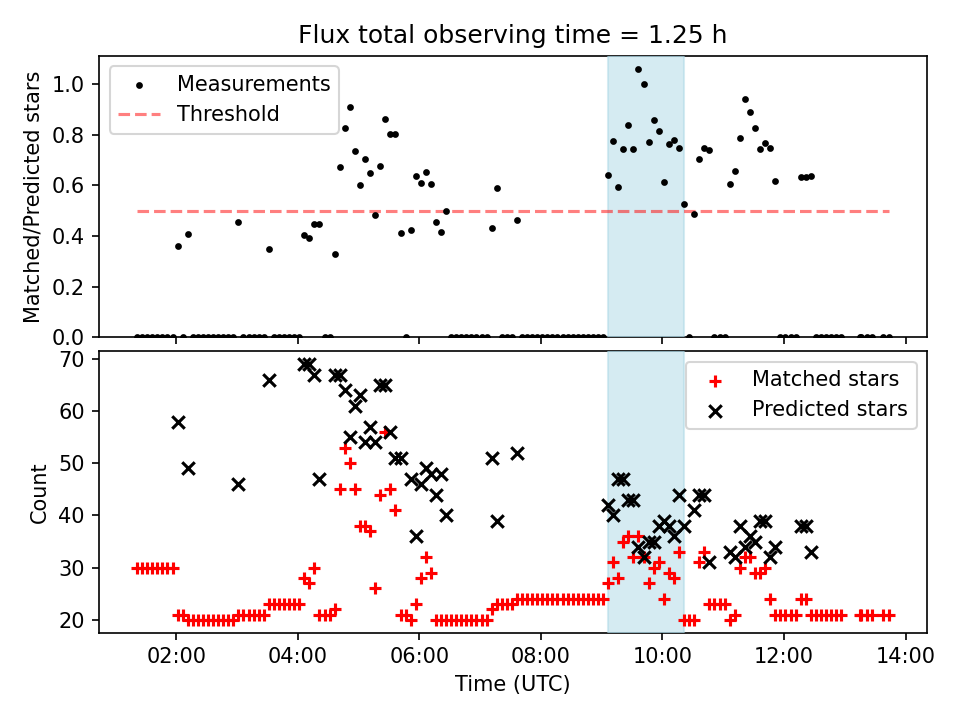 Flux total observing time = 1.25 h

Measurements
Threshold

Matched/Predicted stars

1.0
0.8
0.6
0.4
0.2
0.0

Matched stars
Predicted stars

Count

70
60
50
40
30
20

02:00 04:00 06:00 08:00 10:00 12:00 14:00

Time (UTC)